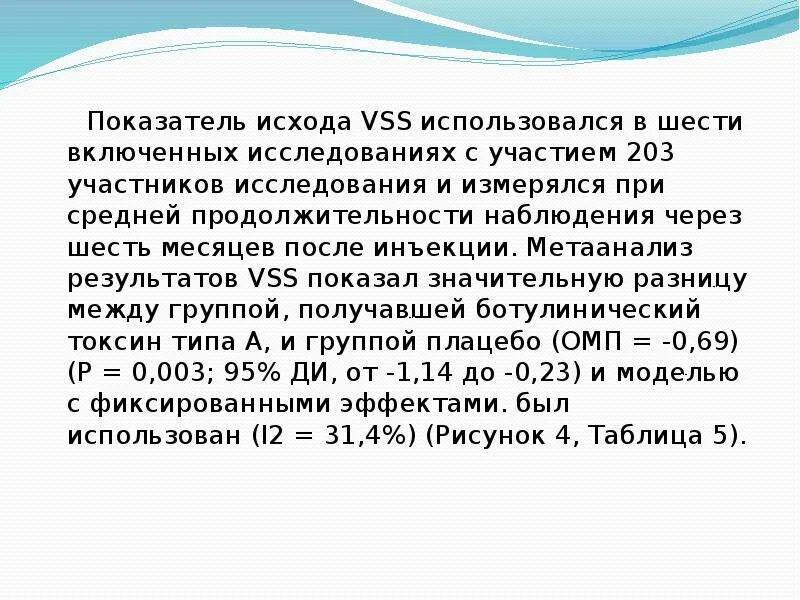 Показатель исхода VSS использовался в шести включенных исследованиях с участием 203 участников исследования и измерялся при средней продолжительности наблюдения через шесть месяцев после инъекции. Метаанализ результатов VSS показал значительную разницу между группой, получавшей ботулинический токсин типа А, и группой плацебо (ОМП = -0,69) (P = 0,003; 95% ДИ, от -1,14 до -0,23) и моделью с фиксированными эффектами. был использован (I2 = 31,4%) (Рисунок 4, Таблица 5).